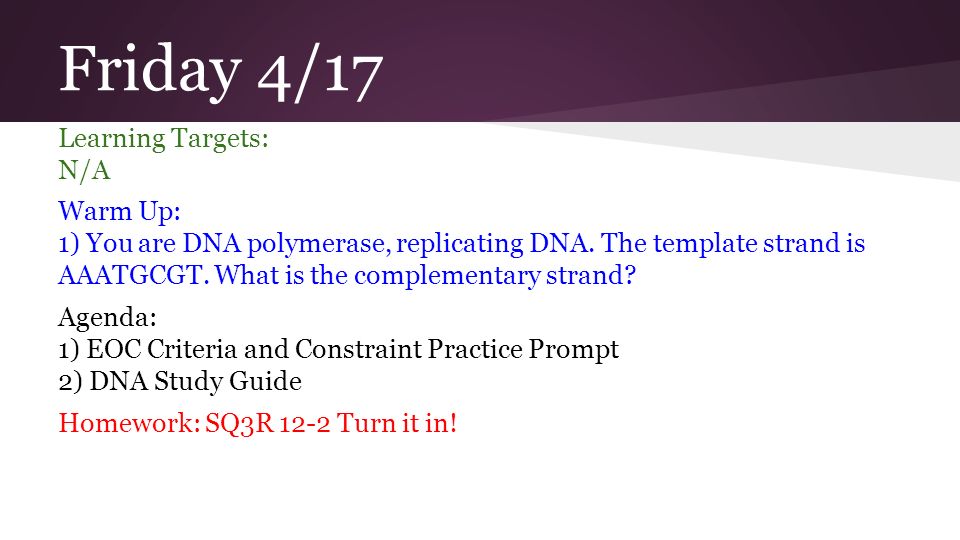 Friday 4/17

Learning Targets:
N/A

Warm Up:
1) You are DNA polymerase, replicating DNA. The template strand is AAATGCGT. What is the complementary strand?

Agenda:
1) EOC Criteria and Constraint Practice Prompt
2) DNA Study Guide

Homework: SQ3R 12-2 Turn it in!